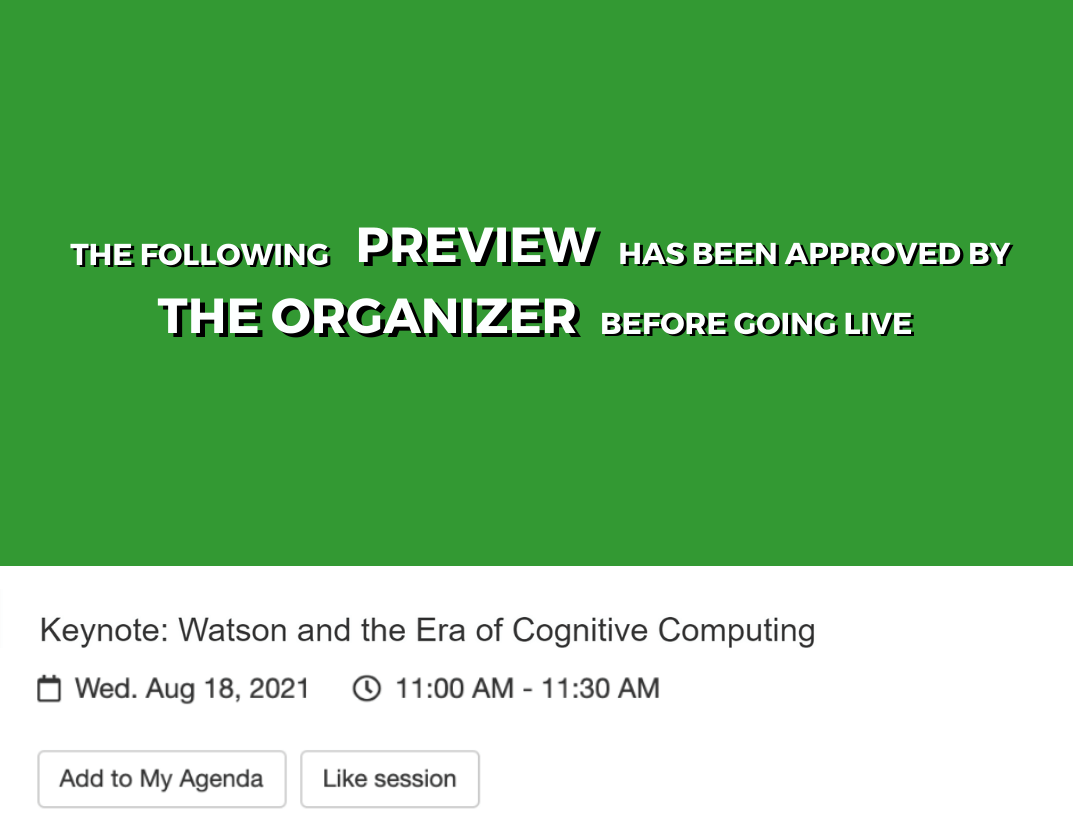 THE FOLLOWING PREVIEW HAS BEEN APPROVED BY THE ORGANIZER BEFORE GOING LIVE

Keynote: Watson and the Era of Cognitive Computing

Wed. Aug 18, 2021 11:00 AM - 11:30 AM

Add to My Agenda
Like session